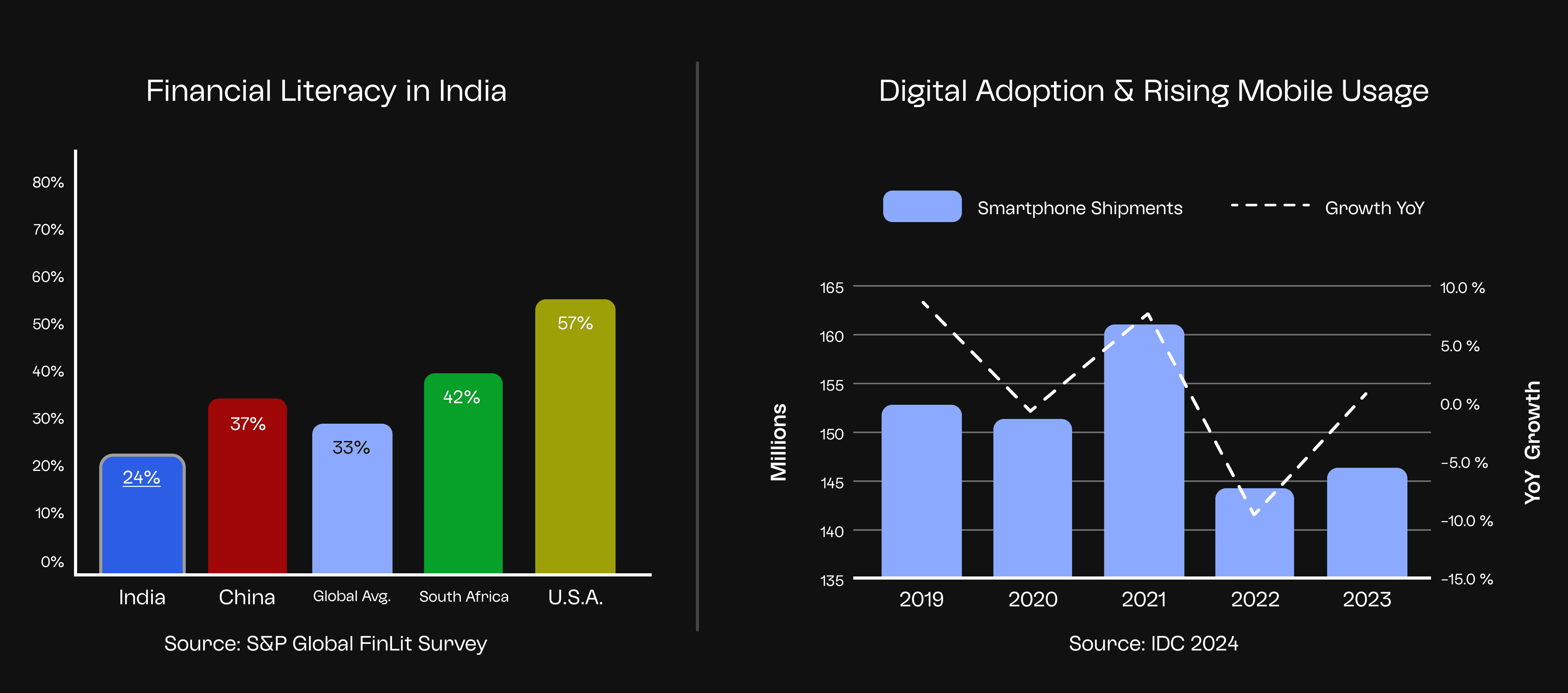 Financial Literacy in India

80%
70%
60%
50%
40%
30%
20%
10%
0%

24%
37%
33%
42%
57%

India
China
Global Avg.
South Africa
U.S.A.

Source: S&P Global FinLit Survey

Digital Adoption & Rising Mobile Usage

Smartphone Shipments
Growth YoY

Millions
165
160
155
150
145
140
135

10.0 %
5.0 %
0.0 %
−5.0 %
−10.0 %
−15.0 %
YoY Growth

2019
2020
2021
2022
2023

Source: IDC 2024